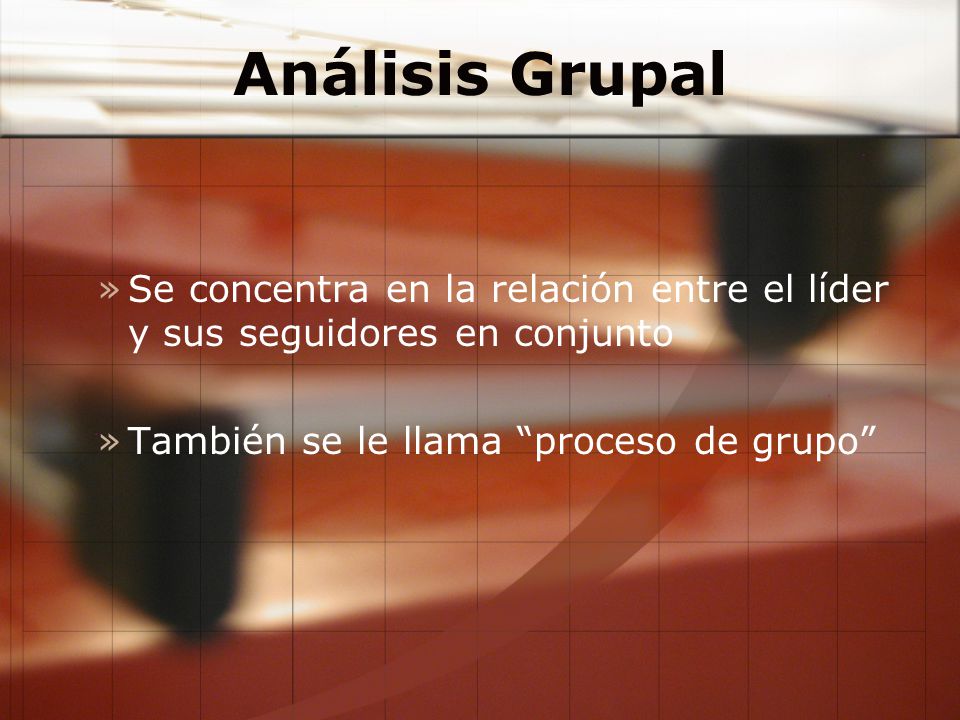 Análisis Grupal

» Se concentra en la relación entre el líder y sus seguidores en conjunto

» También se le llama “proceso de grupo”